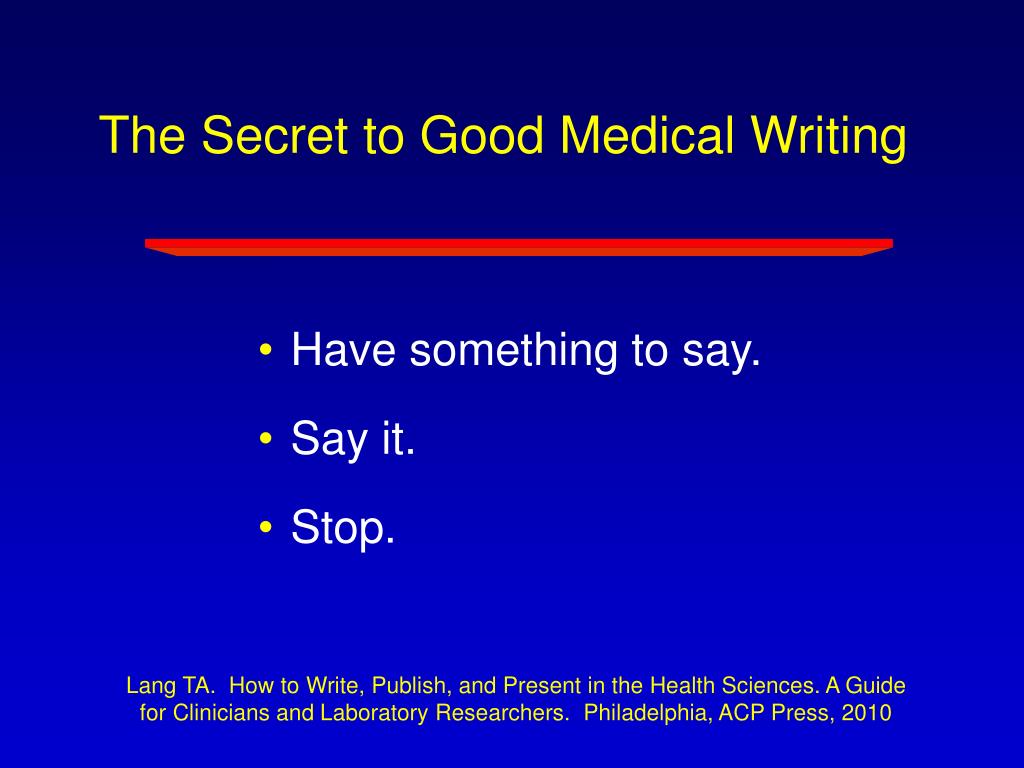 The Secret to Good Medical Writing

• Have something to say.

• Say it.

• Stop.

Lang TA. How to Write, Publish, and Present in the Health Sciences. A Guide for Clinicians and Laboratory Researchers. Philadelphia, ACP Press, 2010